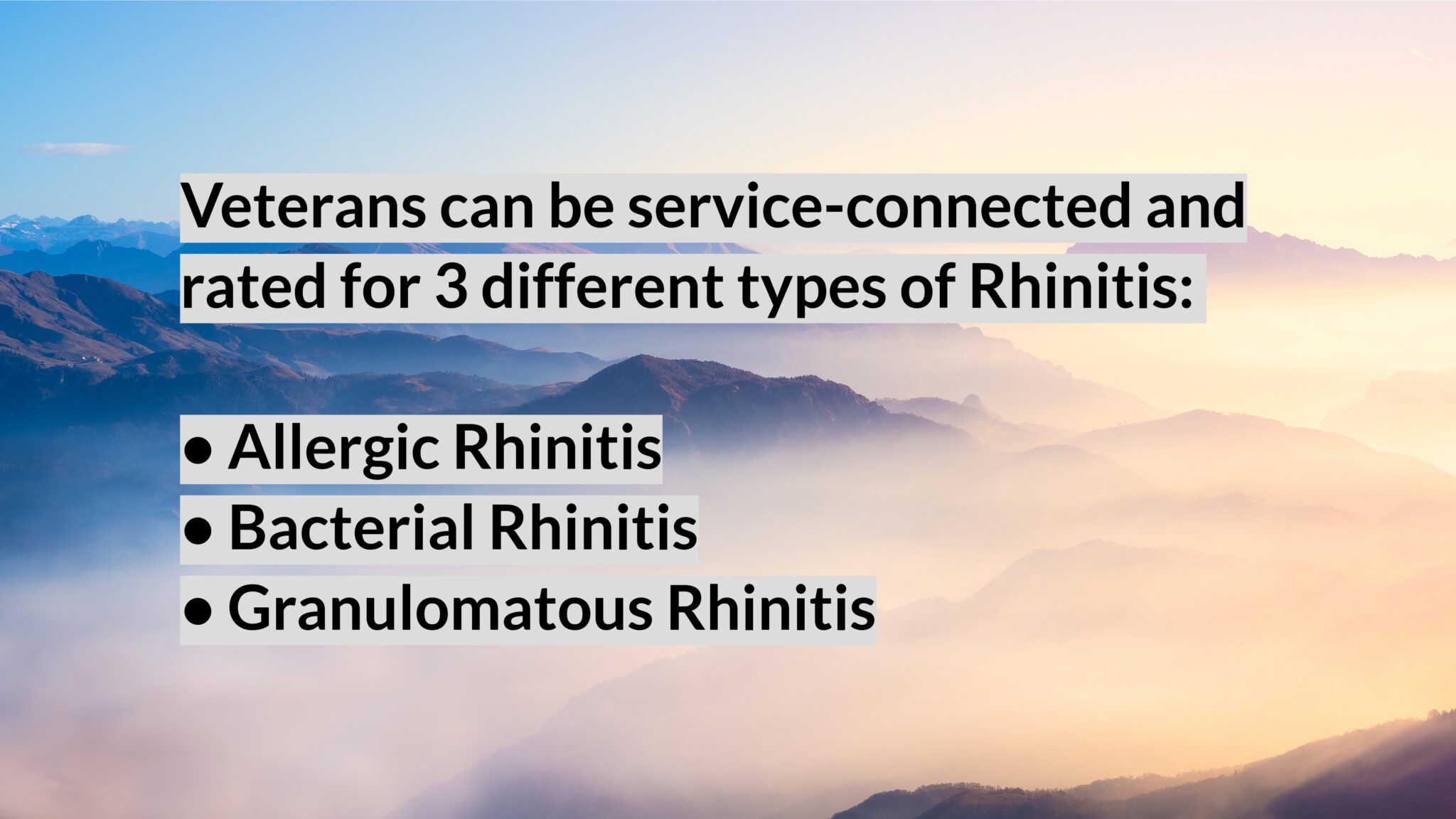 Veterans can be service-connected and rated for 3 different types of Rhinitis:

• Allergic Rhinitis
• Bacterial Rhinitis
• Granulomatous Rhinitis